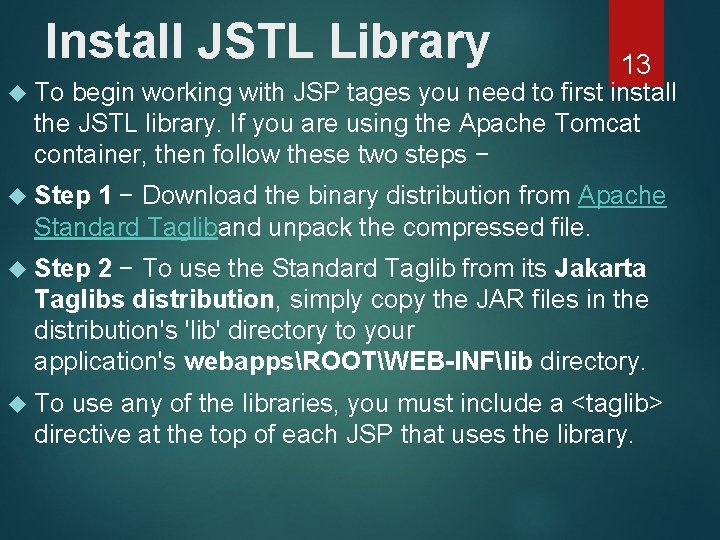 Install JSTL Library

13

To begin working with JSP tages you need to first install the JSTL library. If you are using the Apache Tomcat container, then follow these two steps −

Step 1 − Download the binary distribution from Apache Standard Tagliband unpack the compressed file.

Step 2 − To use the Standard Taglib from its Jakarta Taglibs distribution, simply copy the JAR files in the distribution's 'lib' directory to your application's webapps\ROOT\WEB-INF\lib directory.

To use any of the libraries, you must include a <taglib> directive at the top of each JSP that uses the library.